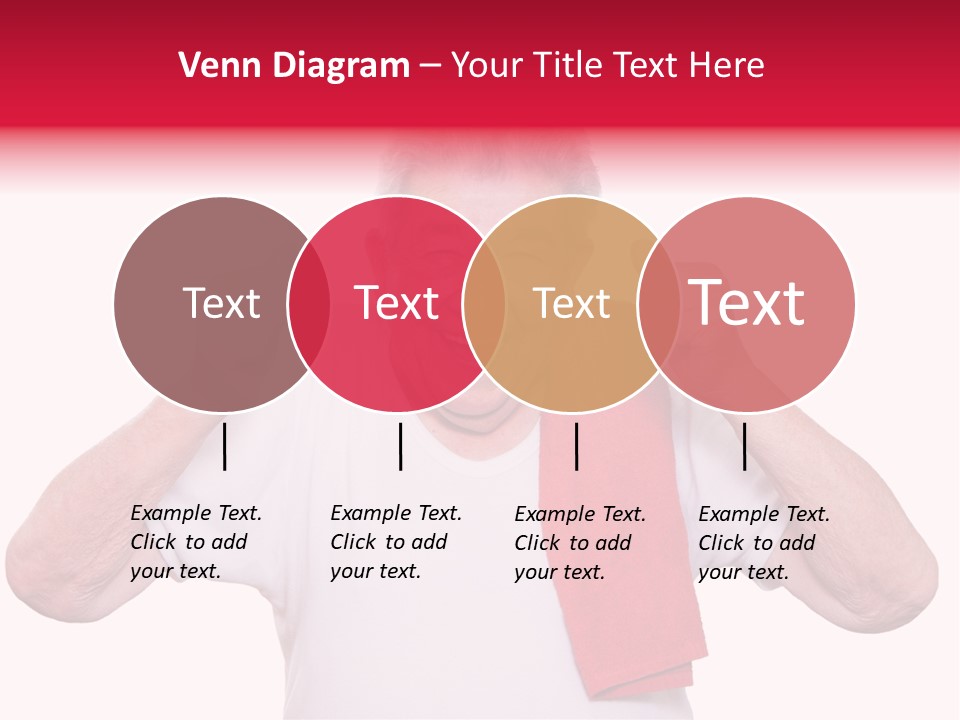 Venn Diagram – Your Title Text Here

Text

Text

Text

Text

Example Text. Click to add your text.

Example Text. Click to add your text.

Example Text. Click to add your text.

Example Text. Click to add your text.